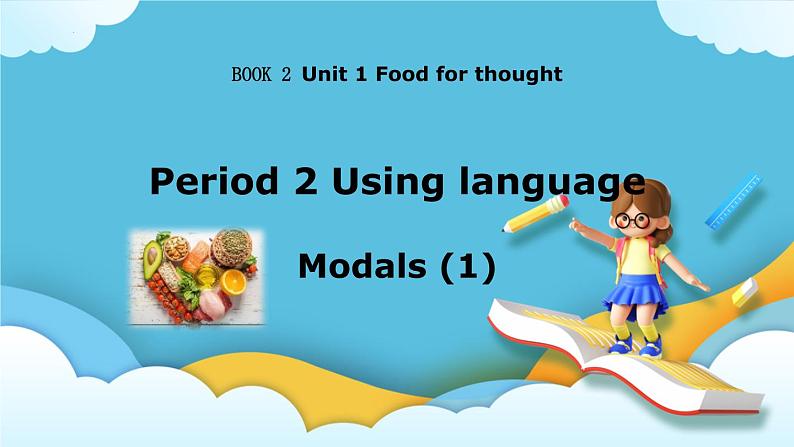 BOOK 2 Unit 1 Food for thought

Period 2 Using language

Modals (1)